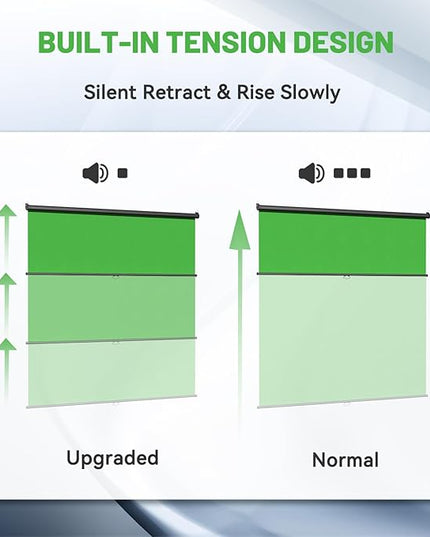 BUILT-IN TENSION DESIGN

Silent Retract & Rise Slowly

Upgraded

Normal